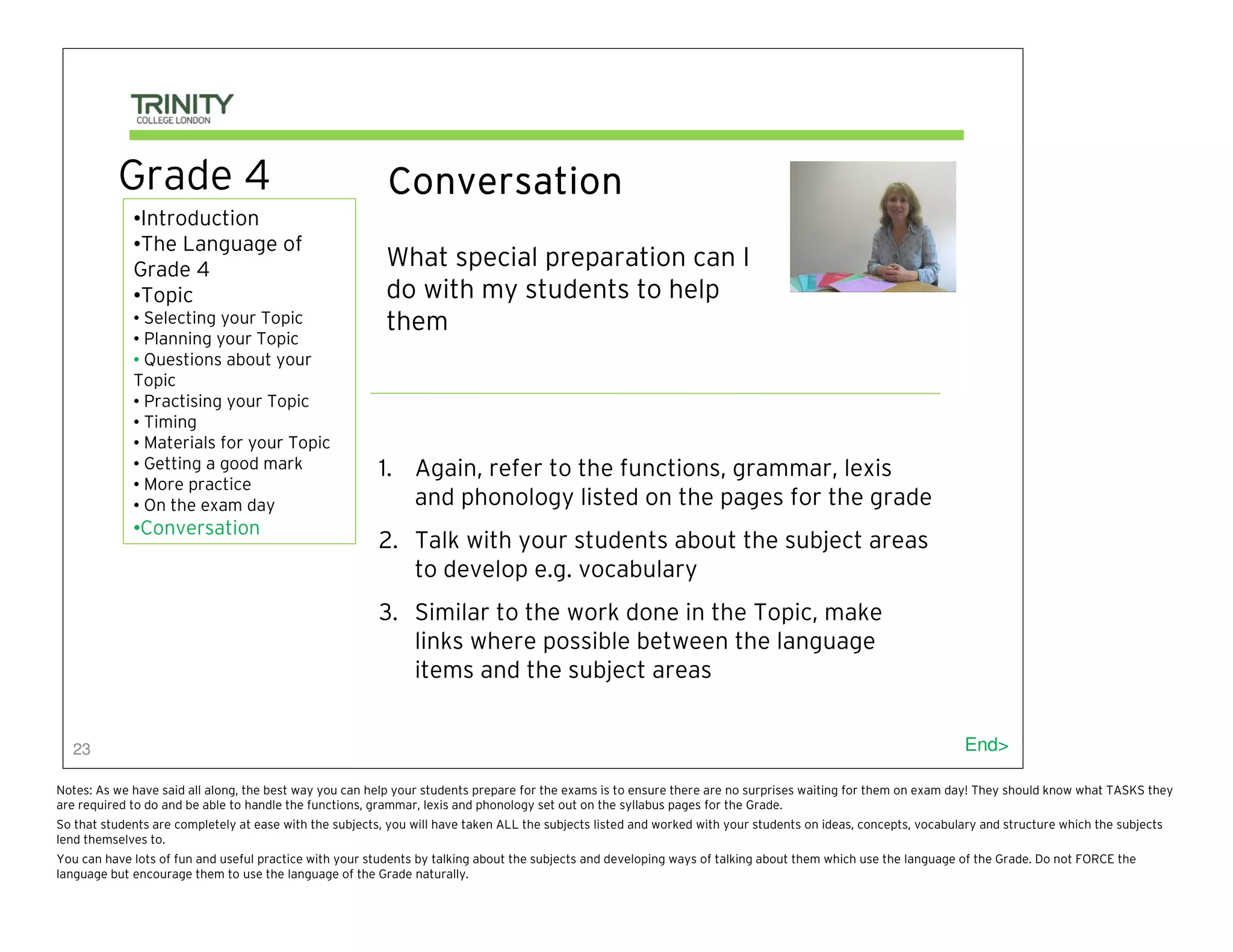 TRINITY
COLLEGE LONDON

Grade 4

•Introduction
•The Language of Grade 4
•Topic
• Selecting your Topic
• Planning your Topic
• Questions about your Topic
• Practising your Topic
• Timing
• Materials for your Topic
• Getting a good mark
• More practice
• On the exam day
•Conversation

Conversation

What special preparation can I do with my students to help them

1. Again, refer to the functions, grammar, lexis and phonology listed on the pages for the grade
2. Talk with your students about the subject areas to develop e.g. vocabulary
3. Similar to the work done in the Topic, make links where possible between the language items and the subject areas

23

End>

Notes: As we have said all along, the best way you can help your students prepare for the exams is to ensure there are no surprises waiting for them on exam day! They should know what TASKS they are required to do and be able to handle the functions, grammar, lexis and phonology set out on the syllabus pages for the Grade.

So that students are completely at ease with the subjects, you will have taken ALL the subjects listed and worked with your students on ideas, concepts, vocabulary and structure which the subjects lend themselves to.

You can have lots of fun and useful practice with your students by talking about the subjects and developing ways of talking about them which use the language of the Grade. Do not FORCE the language but encourage them to use the language of the Grade naturally.